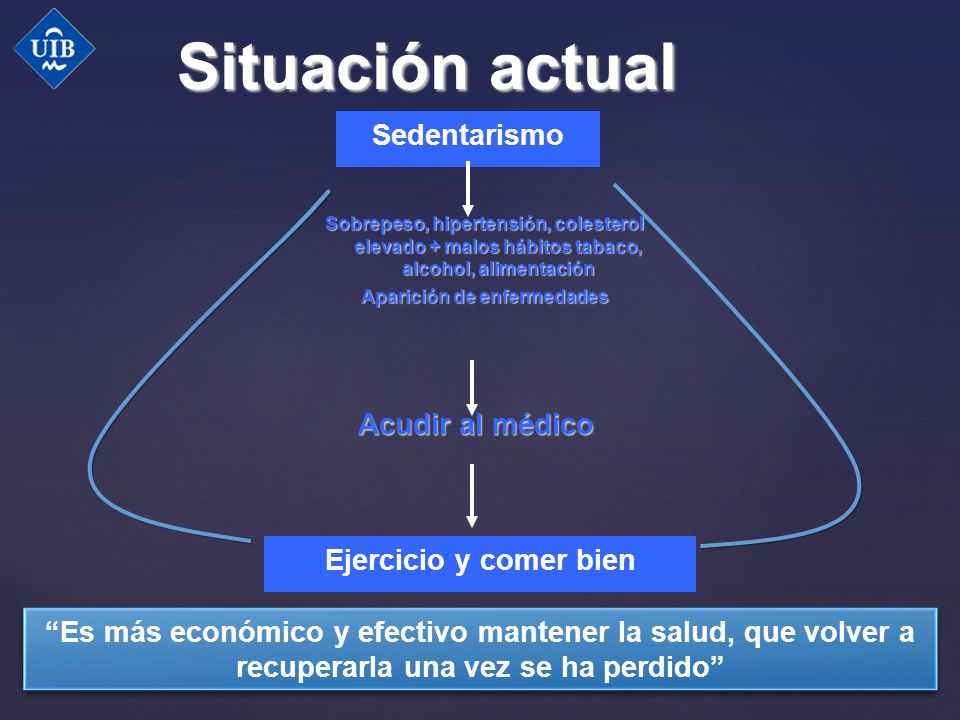 UIB

Situación actual

Sedentarismo

Sobrepeso, hipertensión, colesterol elevado + malos hábitos tabaco, alcohol, alimentación

Aparición de enfermedades

Acudir al médico

Ejercicio y comer bien

“Es más económico y efectivo mantener la salud, que volver a recuperarla una vez se ha perdido”